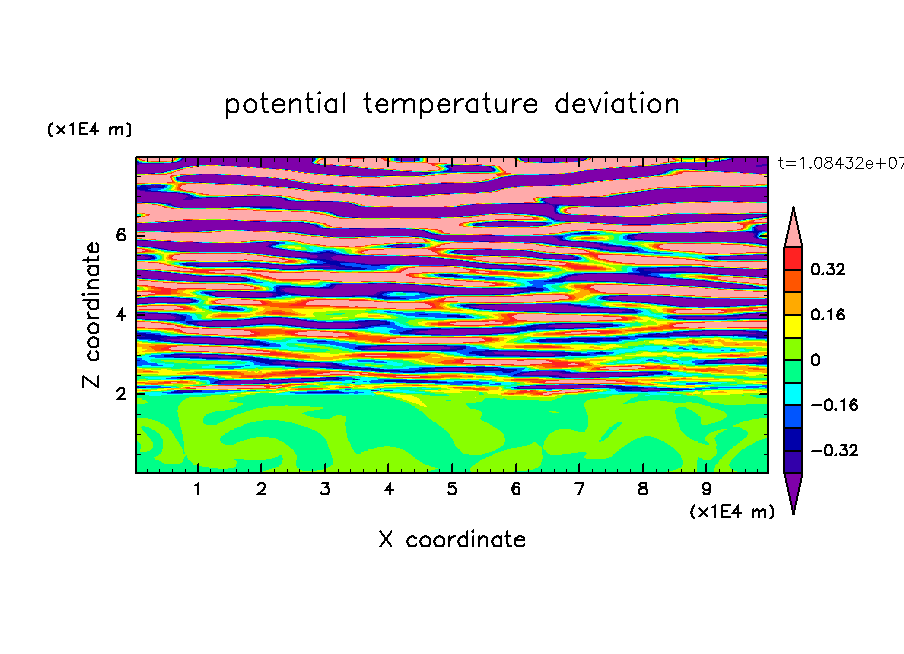 potential temperature deviation

(x1E4 m)

t=1.08432e+07

Z coordinate

6
4
2

0.32
0.16
0
−0.16
−0.32

1 2 3 4 5 6 7 8 9

(x1E4 m)

X coordinate